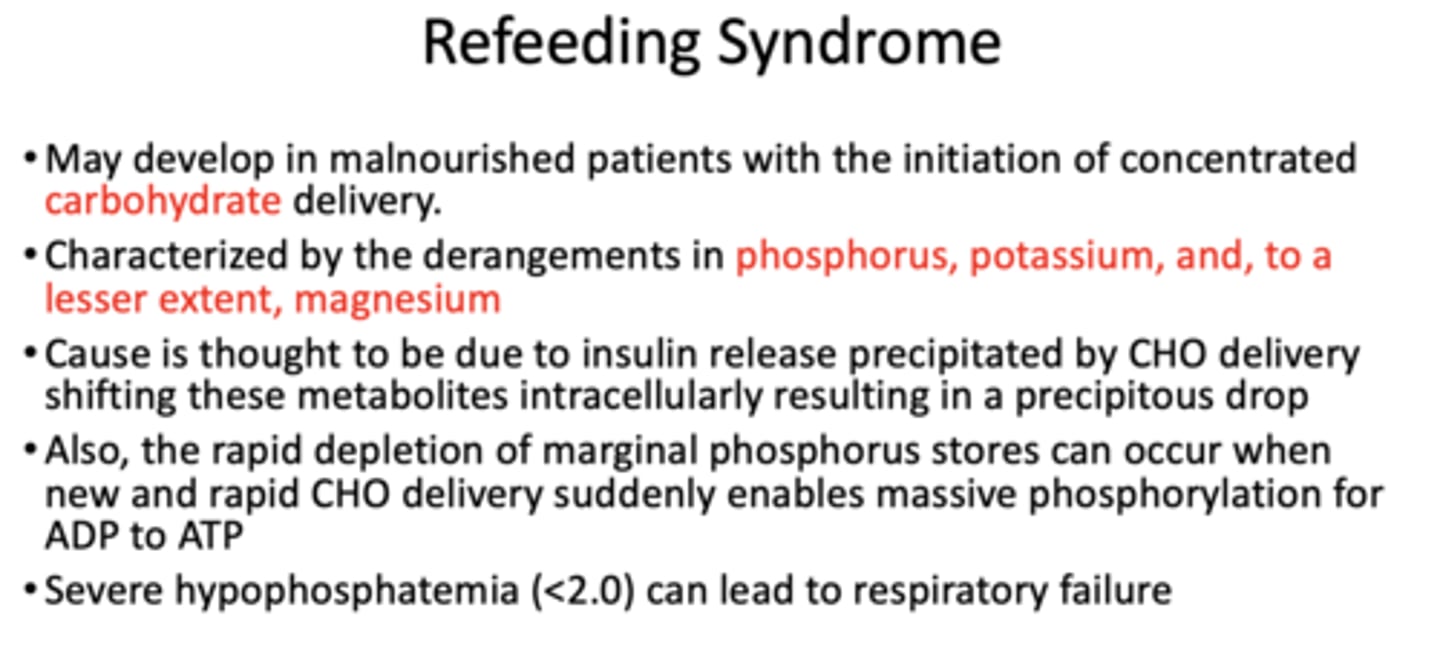 Refeeding Syndrome

• May develop in malnourished patients with the initiation of concentrated carbohydrate delivery.

• Characterized by the derangements in phosphorus, potassium, and, to a lesser extent, magnesium

• Cause is thought to be due to insulin release precipitated by CHO delivery shifting these metabolites intracellularly resulting in a precipitous drop

• Also, the rapid depletion of marginal phosphorus stores can occur when new and rapid CHO delivery suddenly enables massive phosphorylation for ADP to ATP

• Severe hypophosphatemia (<2.0) can lead to respiratory failure